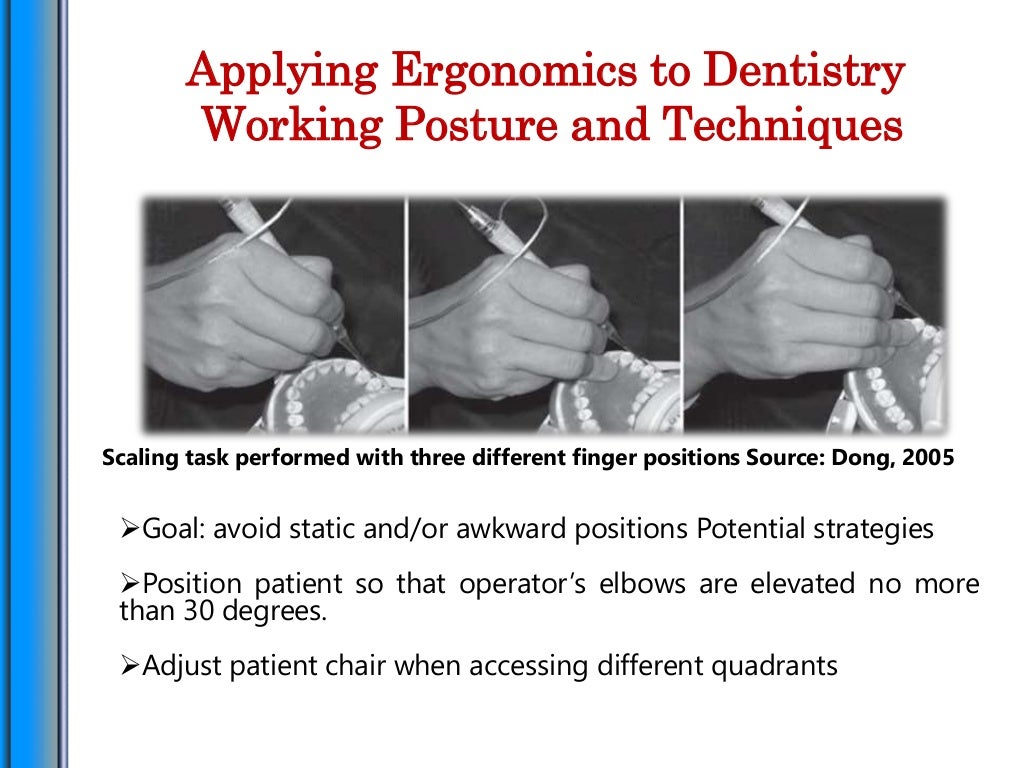 Applying Ergonomics to Dentistry
Working Posture and Techniques

Scaling task performed with three different finger positions Source: Dong, 2005

➢Goal: avoid static and/or awkward positions Potential strategies

➢Position patient so that operator's elbows are elevated no more than 30 degrees.

➢Adjust patient chair when accessing different quadrants